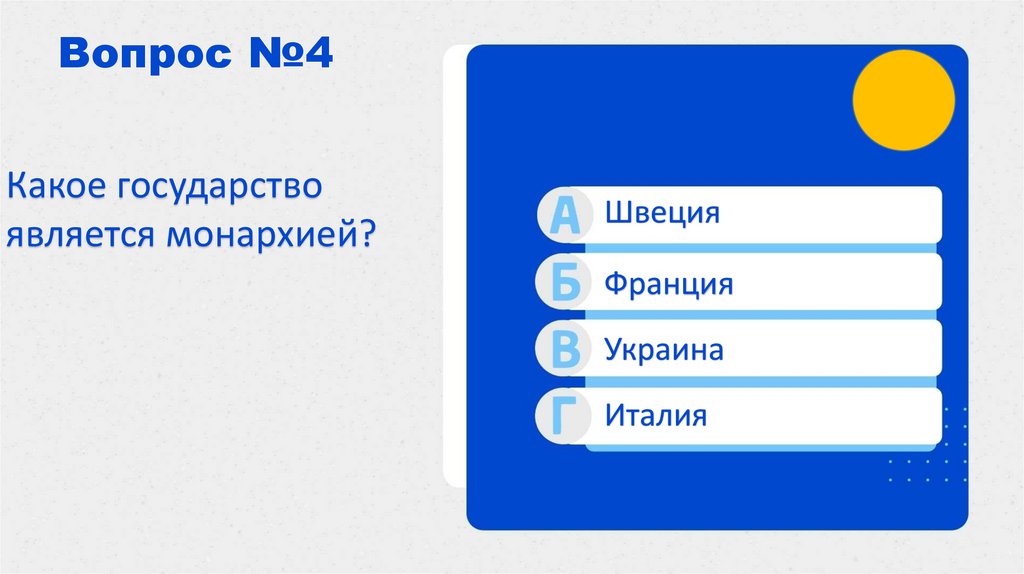 Вопрос №4

Какое государство является монархией?

А Швеция

Б Франция

В Украина

Г Италия